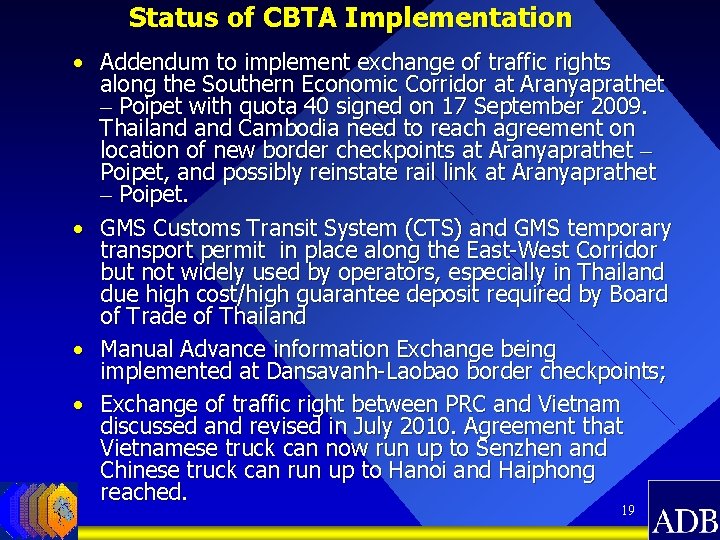 Status of CBTA Implementation

• Addendum to implement exchange of traffic rights along the Southern Economic Corridor at Aranyaprathet – Poipet with quota 40 signed on 17 September 2009. Thailand and Cambodia need to reach agreement on location of new border checkpoints at Aranyaprathet – Poipet, and possibly reinstate rail link at Aranyaprathet – Poipet.

• GMS Customs Transit System (CTS) and GMS temporary transport permit in place along the East-West Corridor but not widely used by operators, especially in Thailand due high cost/high guarantee deposit required by Board of Trade of Thailand

• Manual Advance information Exchange being implemented at Dansavanh-Laobao border checkpoints;

• Exchange of traffic right between PRC and Vietnam discussed and revised in July 2010. Agreement that Vietnamese truck can now run up to Senzhen and Chinese truck can run up to Hanoi and Haiphong reached.

19

ADB